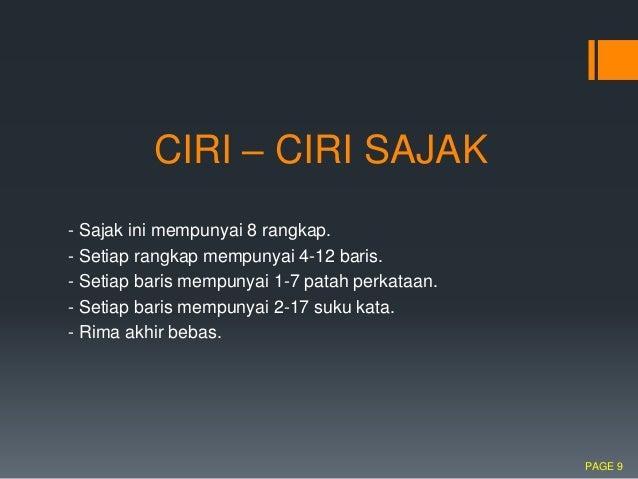 CIRI – CIRI SAJAK

- Sajak ini mempunyai 8 rangkap.
- Setiap rangkap mempunyai 4-12 baris.
- Setiap baris mempunyai 1-7 patah perkataan.
- Setiap baris mempunyai 2-17 suku kata.
- Rima akhir bebas.

PAGE 9